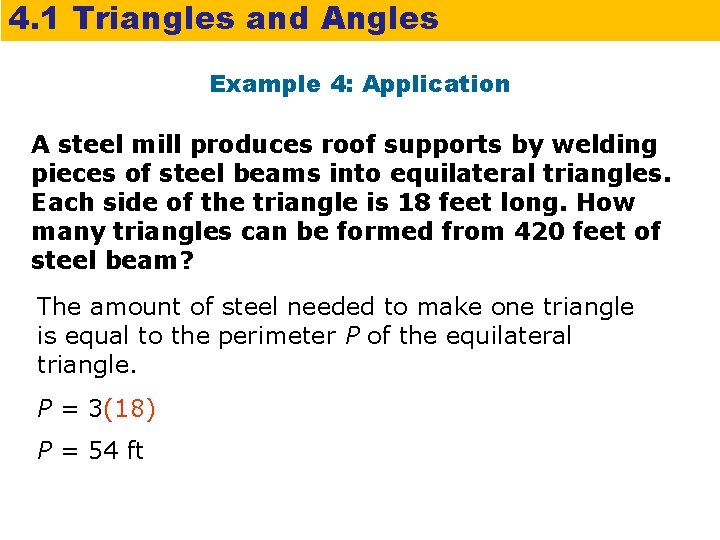 4.1 Triangles and Angles

Example 4: Application

A steel mill produces roof supports by welding pieces of steel beams into equilateral triangles. Each side of the triangle is 18 feet long. How many triangles can be formed from 420 feet of steel beam?

The amount of steel needed to make one triangle is equal to the perimeter $P$ of the equilateral triangle.

$P = 3(18)$

$P = 54$ ft